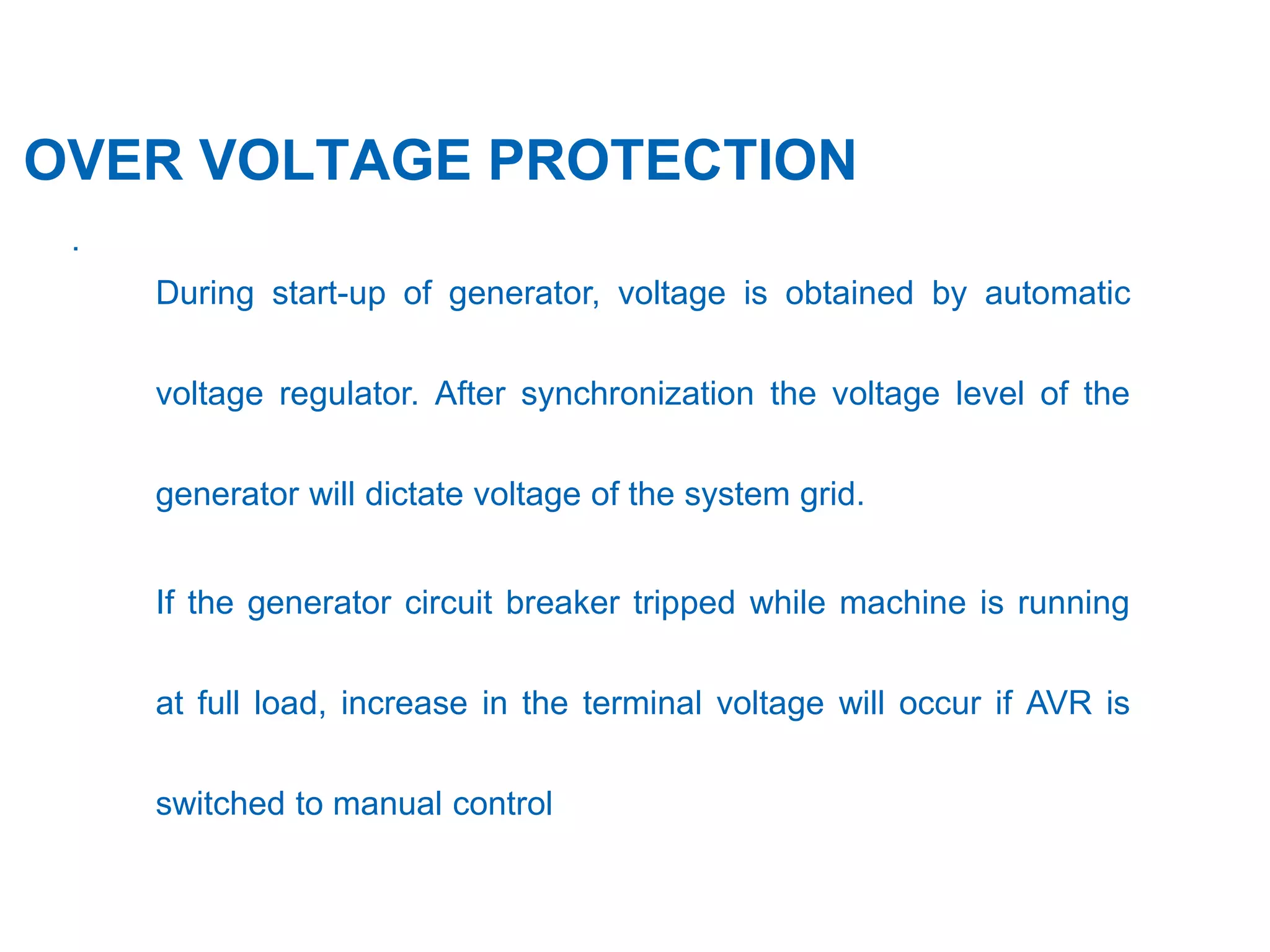 OVER VOLTAGE PROTECTION

.

During start-up of generator, voltage is obtained by automatic voltage regulator. After synchronization the voltage level of the generator will dictate voltage of the system grid.

If the generator circuit breaker tripped while machine is running at full load, increase in the terminal voltage will occur if AVR is switched to manual control